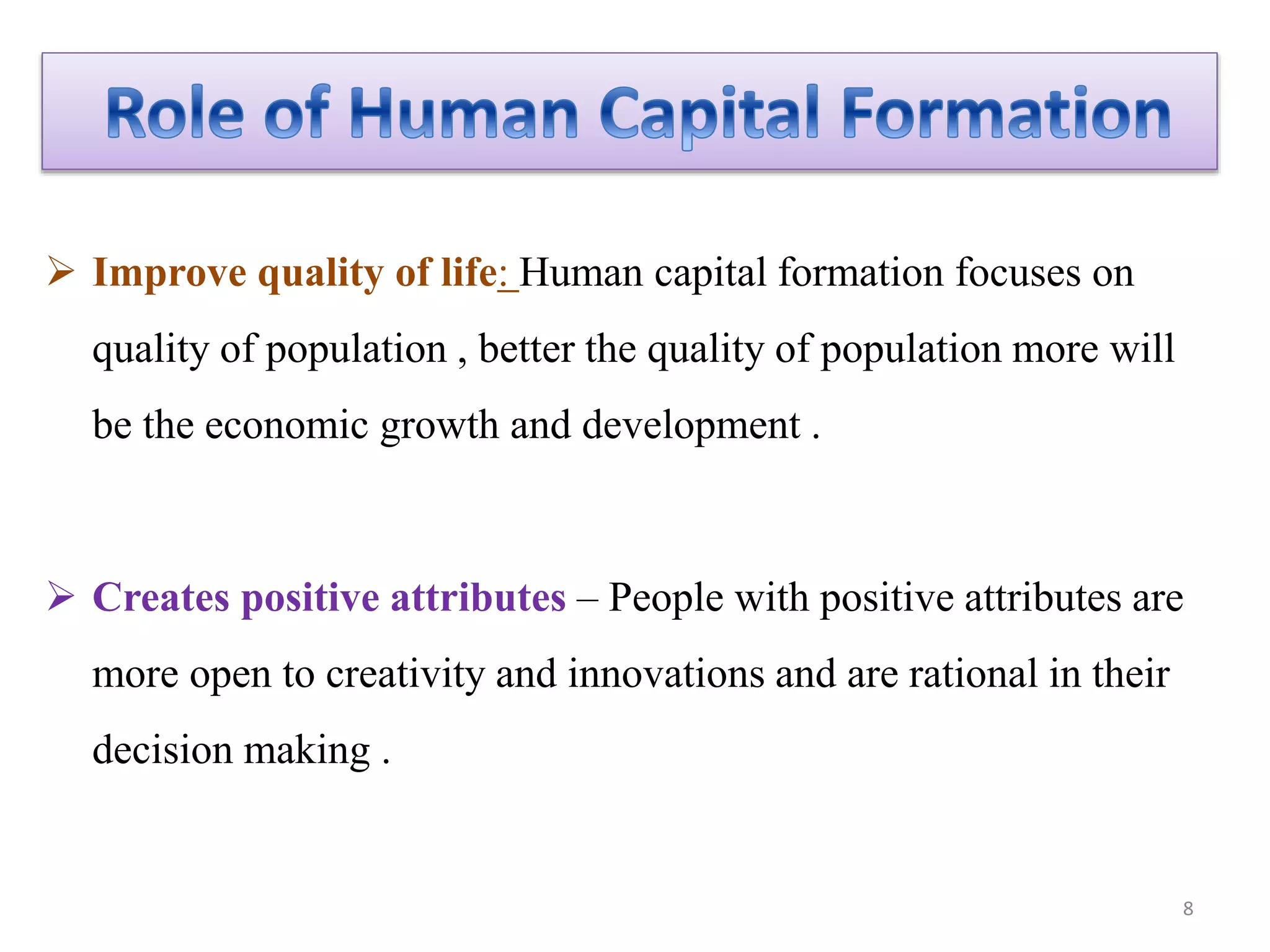 Role of Human Capital Formation

➢ Improve quality of life: Human capital formation focuses on quality of population , better the quality of population more will be the economic growth and development .

➢ Creates positive attributes – People with positive attributes are more open to creativity and innovations and are rational in their decision making .

8